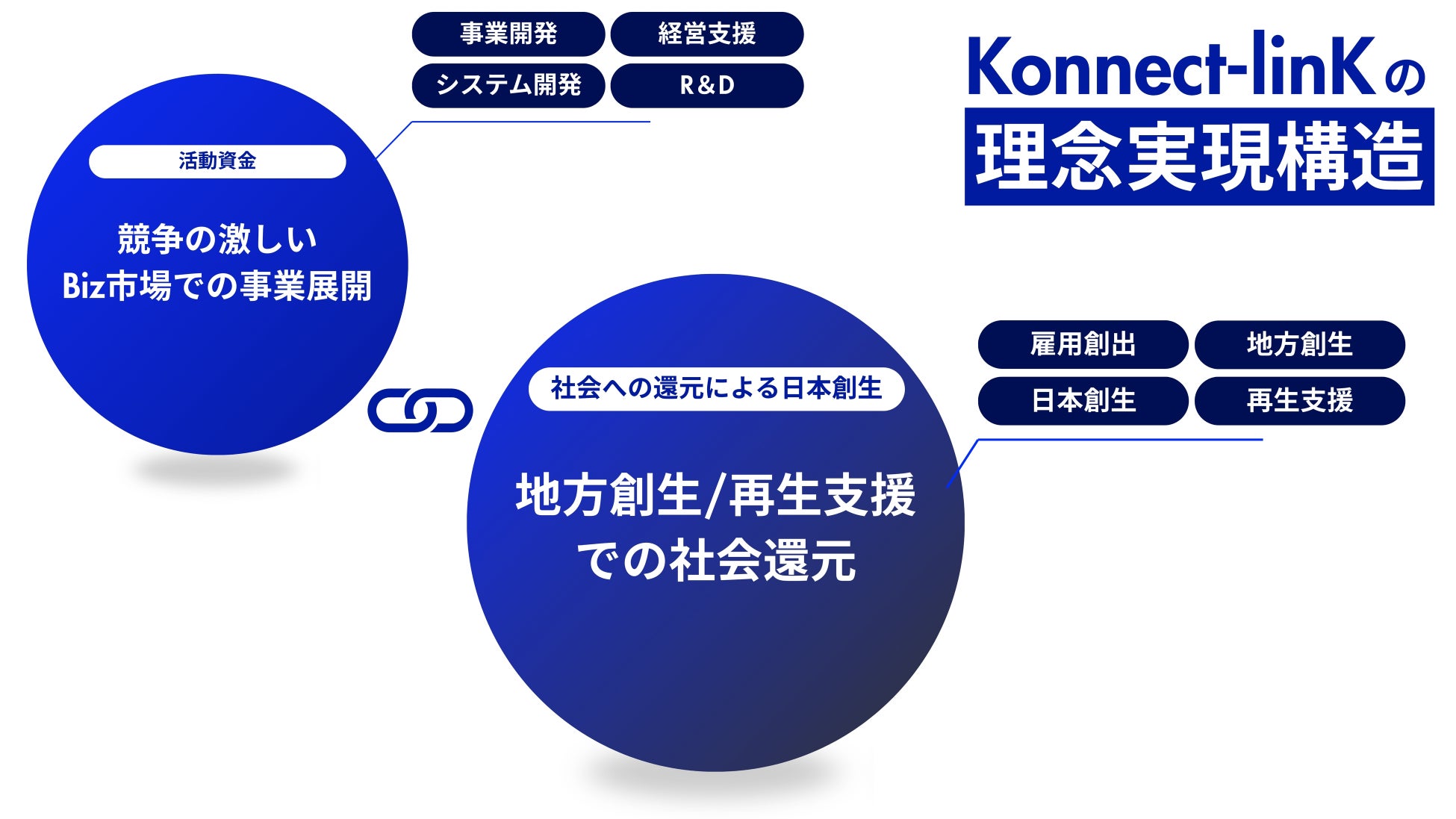 Konnect-linKの
理念実現構造

事業開発
経営支援
システム開発
R&D

活動資金

競争の激しい
Biz市場での事業展開

社会への還元による日本創生

地方創生/再生支援
での社会還元

雇用創出
地方創生
日本創生
再生支援